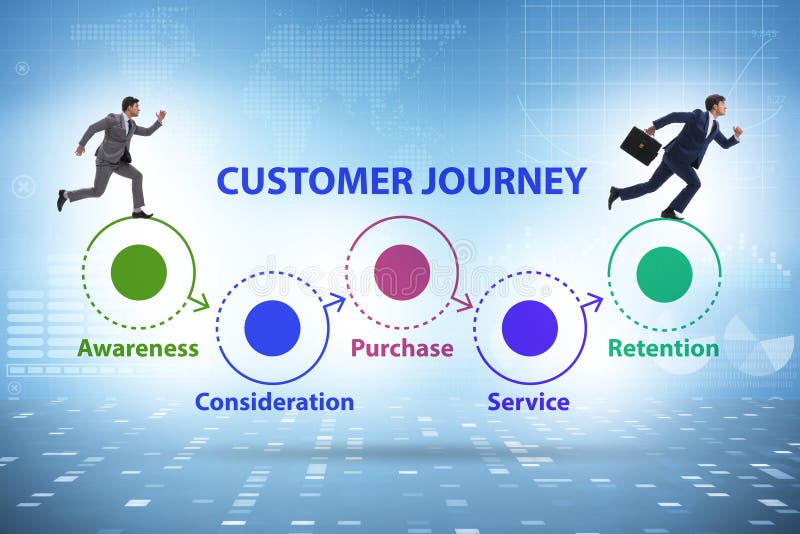 CUSTOMER JOURNEY

Awareness

Consideration

Purchase

Service

Retention